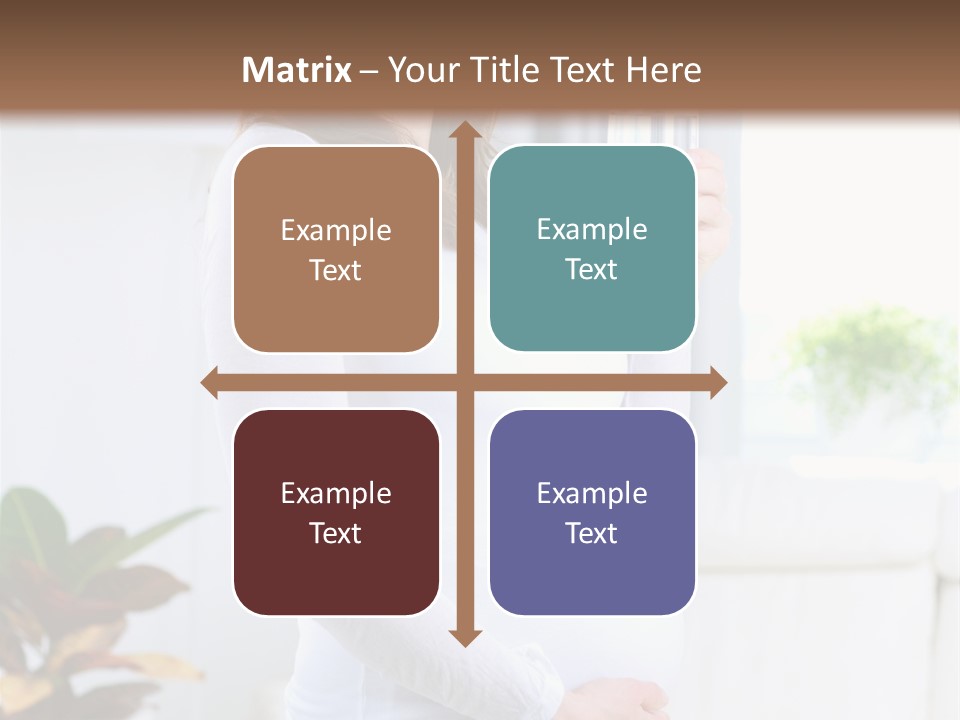 Matrix – Your Title Text Here

Example Text

Example Text

Example Text

Example Text